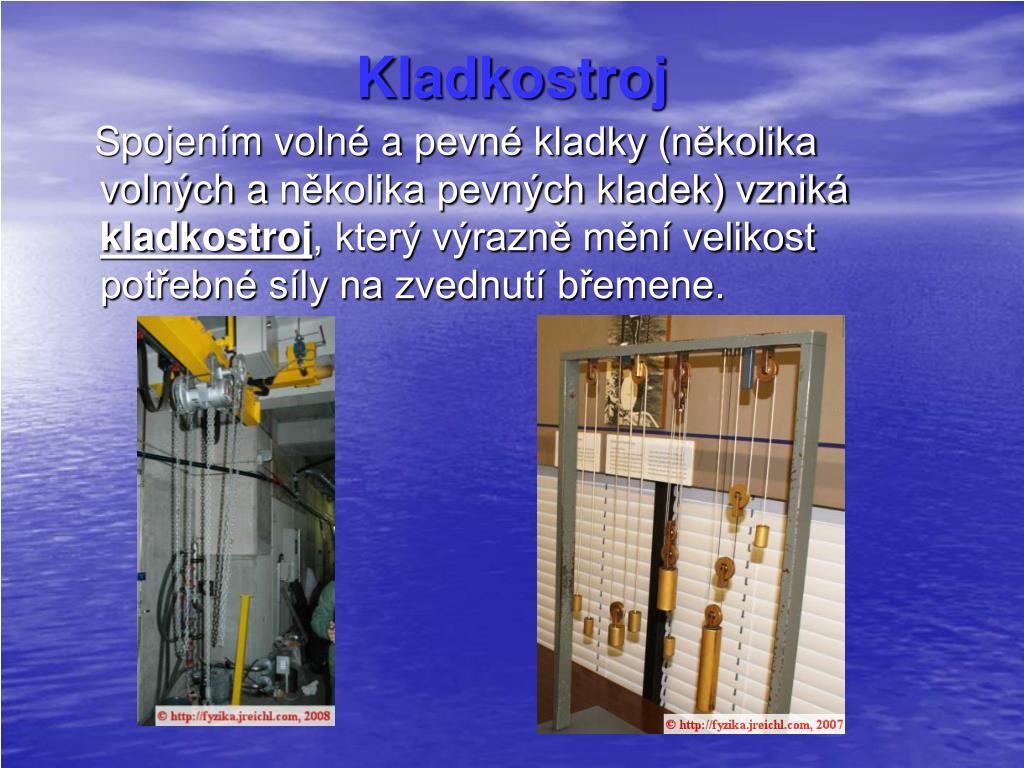 Kladkostroj

Spojením volné a pevné kladky (několika volných a několika pevných kladek) vzniká kladkostroj, který výrazně mění velikost potřebné síly na zvednutí břemene.

© http://fyzika.jreichl.com, 2008

© http://fyzika.jreichl.com, 2007